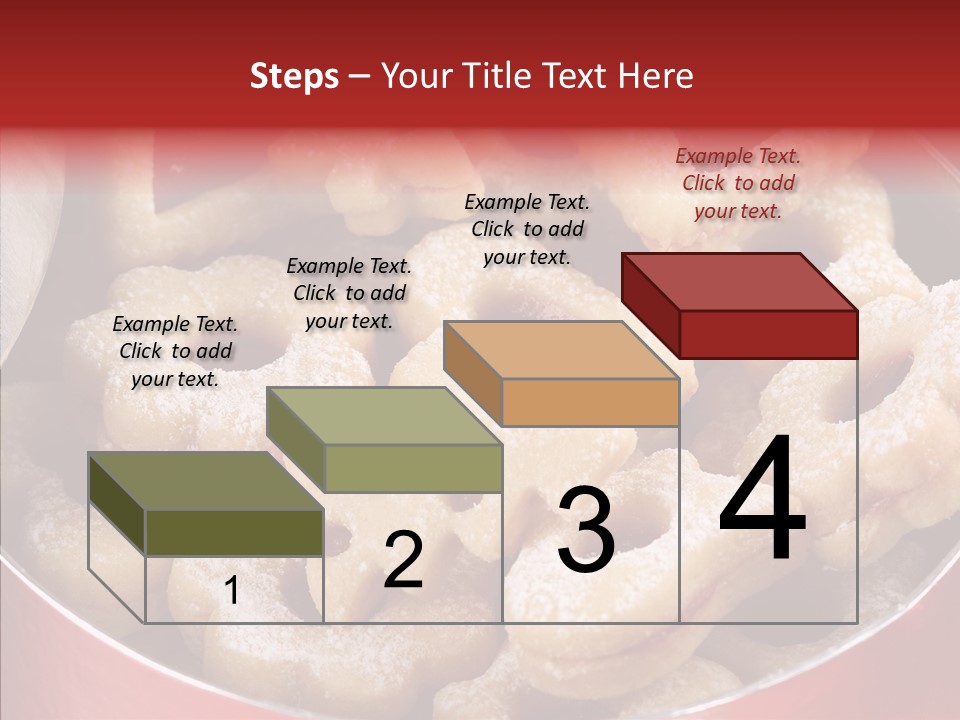 Steps – Your Title Text Here

Example Text. Click to add your text.

Example Text. Click to add your text.

Example Text. Click to add your text.

Example Text. Click to add your text.

1

2

3

4